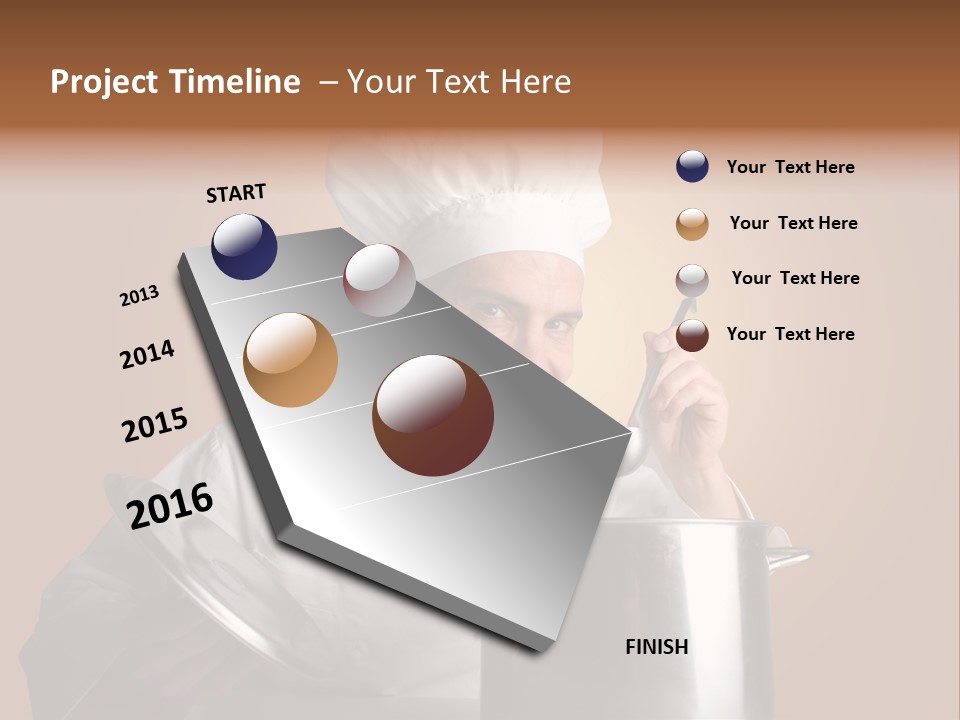 Project Timeline – Your Text Here

START

2013

2014

2015

2016

FINISH

Your Text Here

Your Text Here

Your Text Here

Your Text Here